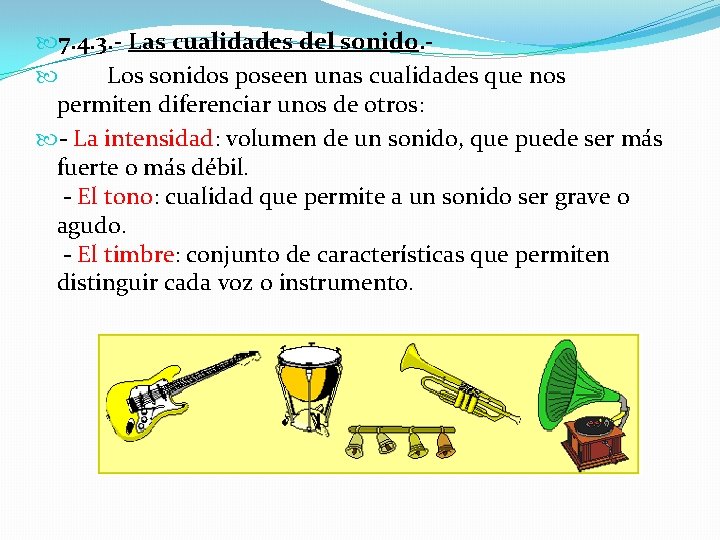 7.4.3.- Las cualidades del sonido.-

Los sonidos poseen unas cualidades que nos permiten diferenciar unos de otros:

- La intensidad: volumen de un sonido, que puede ser más fuerte o más débil.
- El tono: cualidad que permite a un sonido ser grave o agudo.
- El timbre: conjunto de características que permiten distinguir cada voz o instrumento.